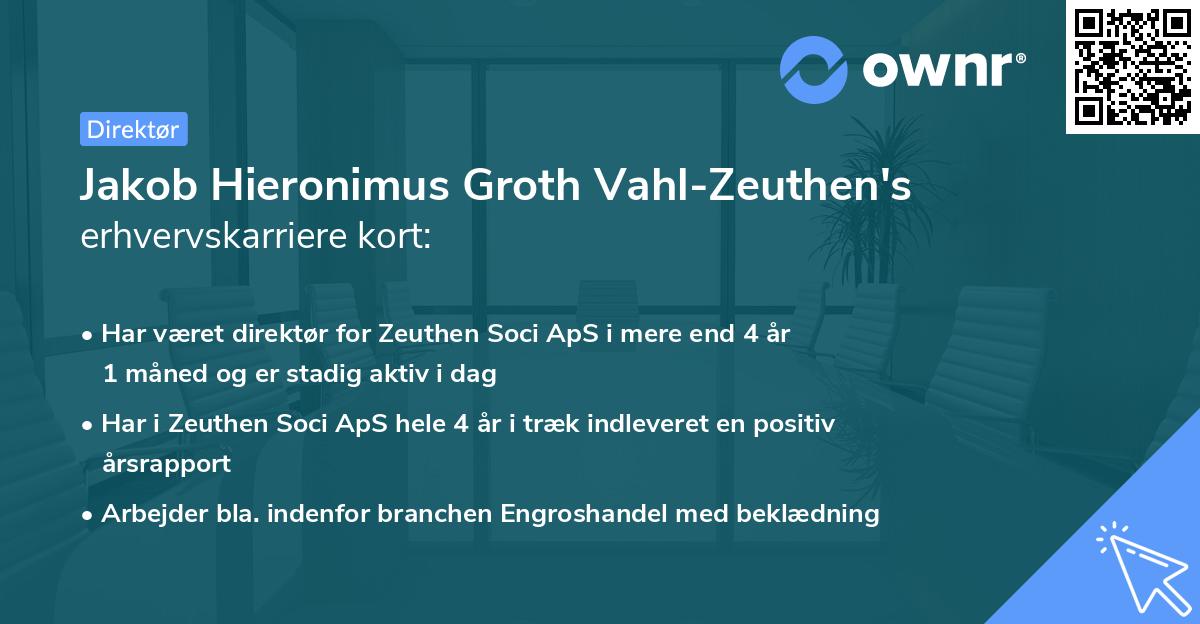 ownr®

Direktør

Jakob Hieronimus Groth Vahl-Zeuthen's erhvervskarriere kort:

• Har været direktør for Zeuthen Soci ApS i mere end 4 år 1 måned og er stadig aktiv i dag

• Har i Zeuthen Soci ApS hele 4 år i træk indleveret en positiv årsrapport

• Arbejder bla. indenfor branchen Engroshandel med beklædning